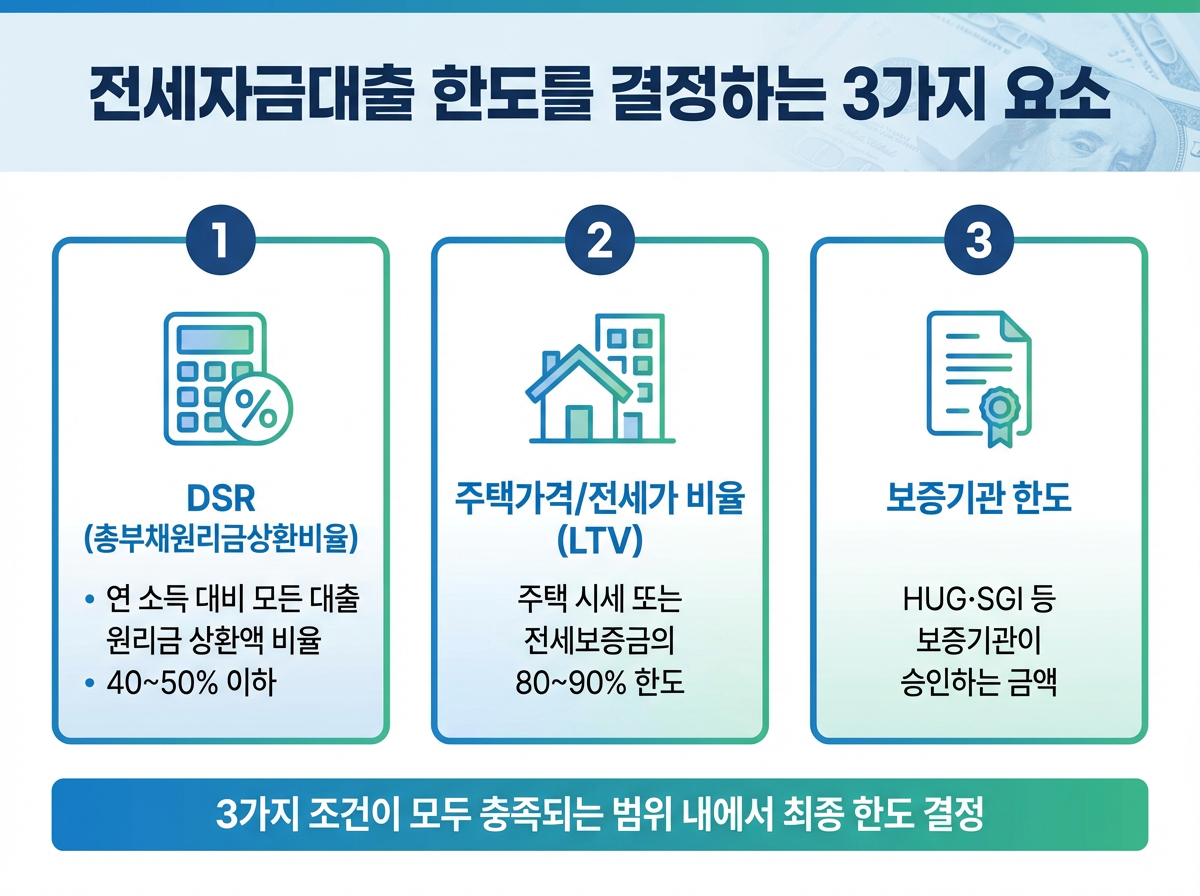 전세자금대출 한도를 결정하는 3가지 요소

1

%

DSR
(총부채원리금상환비율)

• 연 소득 대비 모든 대출 원리금 상환액 비율
• 40~50% 이하

2

주택가격/전세가 비율
(LTV)

주택 시세 또는 전세보증금의 80~90% 한도

3

보증기관 한도

HUG·SGI 등 보증기관이 승인하는 금액

3가지 조건이 모두 충족되는 범위 내에서 최종 한도 결정